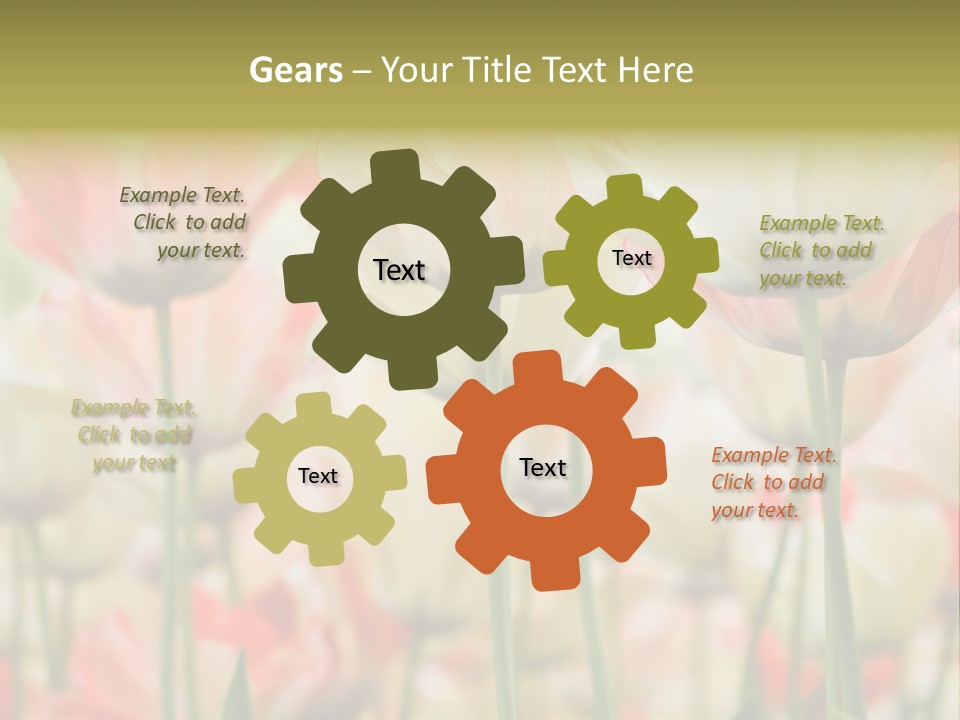 Gears – Your Title Text Here

Example Text. Click to add your text.

Text

Text

Example Text. Click to add your text.

Example Text. Click to add your text

Text

Text

Example Text. Click to add your text.